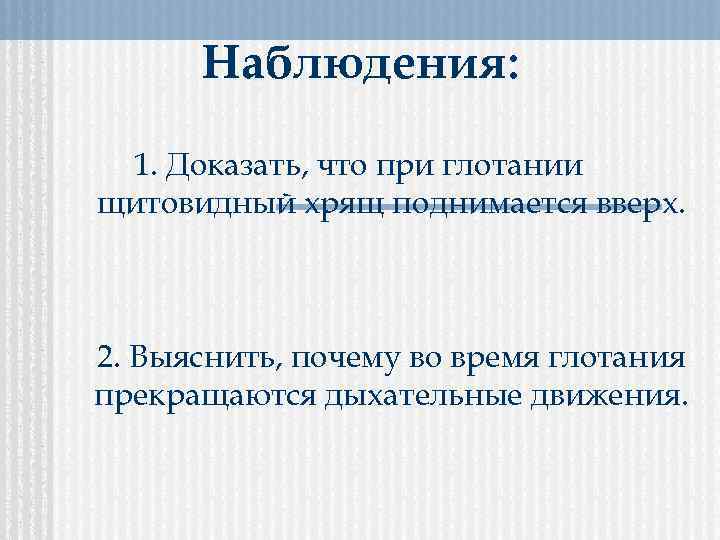 Наблюдения:

1. Доказать, что при глотании щитовидный хрящ поднимается вверх.

2. Выяснить, почему во время глотания прекращаются дыхательные движения.